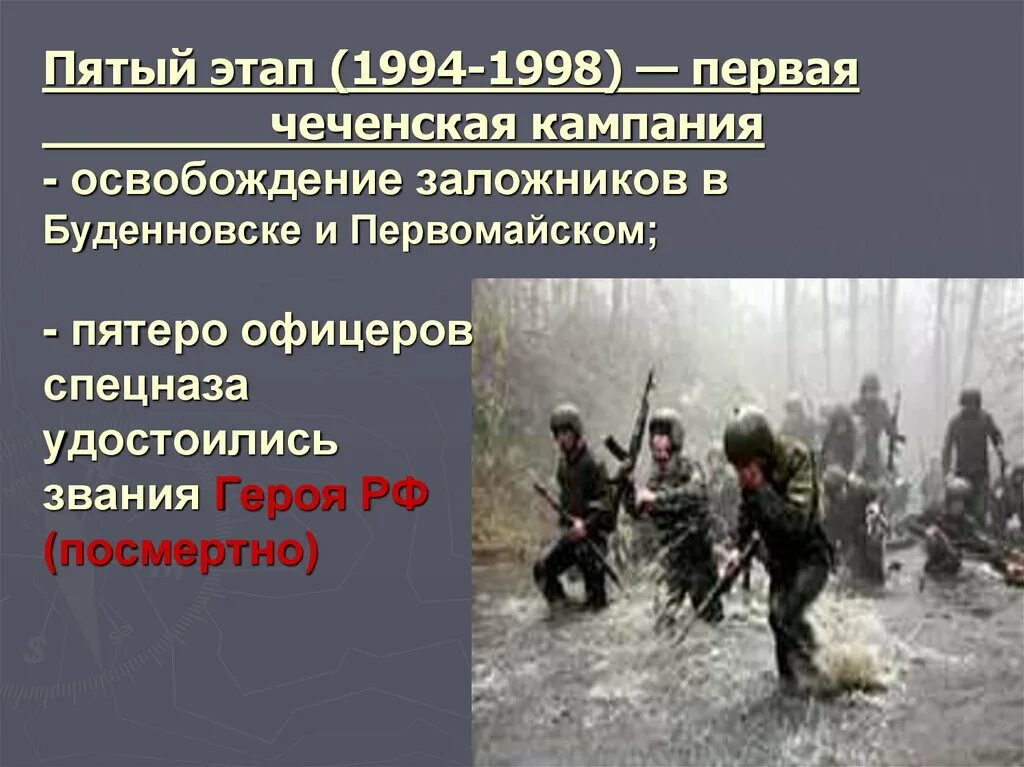 Пятый этап (1994-1998) — первая чеченская кампания
- освобождение заложников в Буденновске и Первомайском;

- пятеро офицеров спецназа удостоились звания Героя РФ (посмертно)